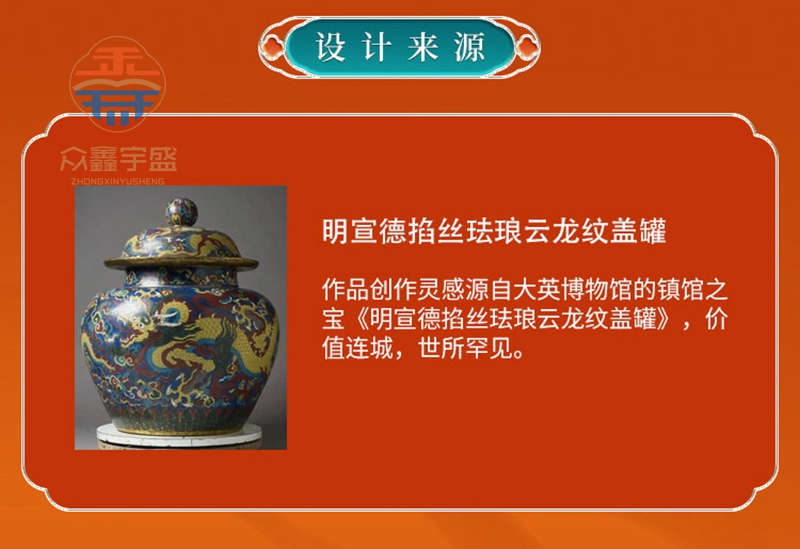 设计来源

众鑫宇盛
ZHONGXINYUSHENG

明宣德掐丝珐琅云龙纹盖罐

作品创作灵感源自大英博物馆的镇馆之宝《明宣德掐丝珐琅云龙纹盖罐》，价值连城，世所罕见。